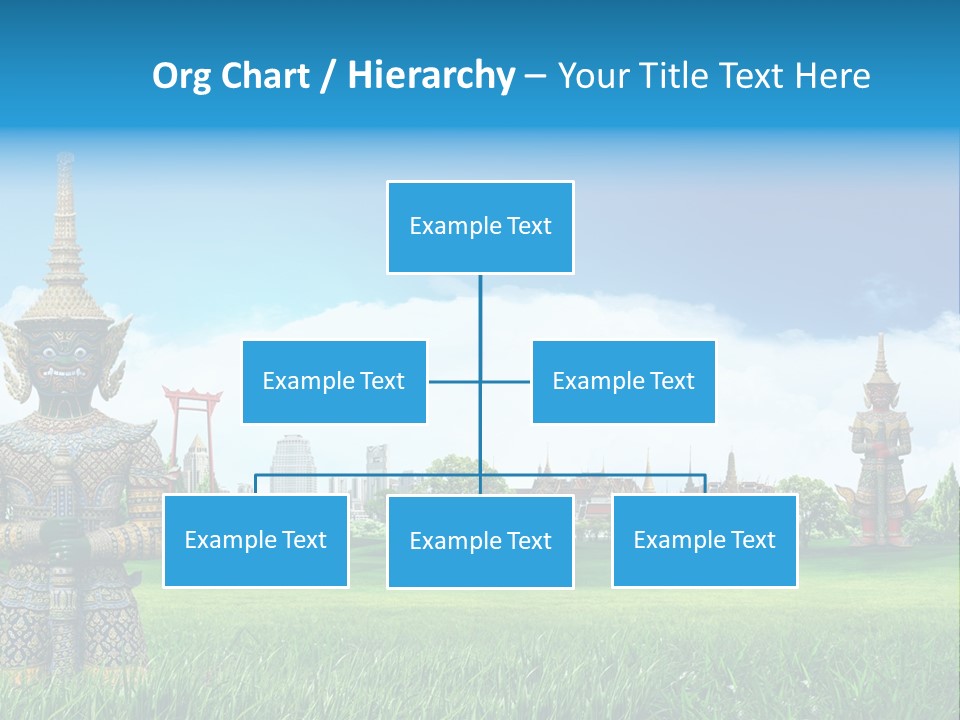 Org Chart / Hierarchy – Your Title Text Here

Example Text

Example Text

Example Text

Example Text

Example Text

Example Text